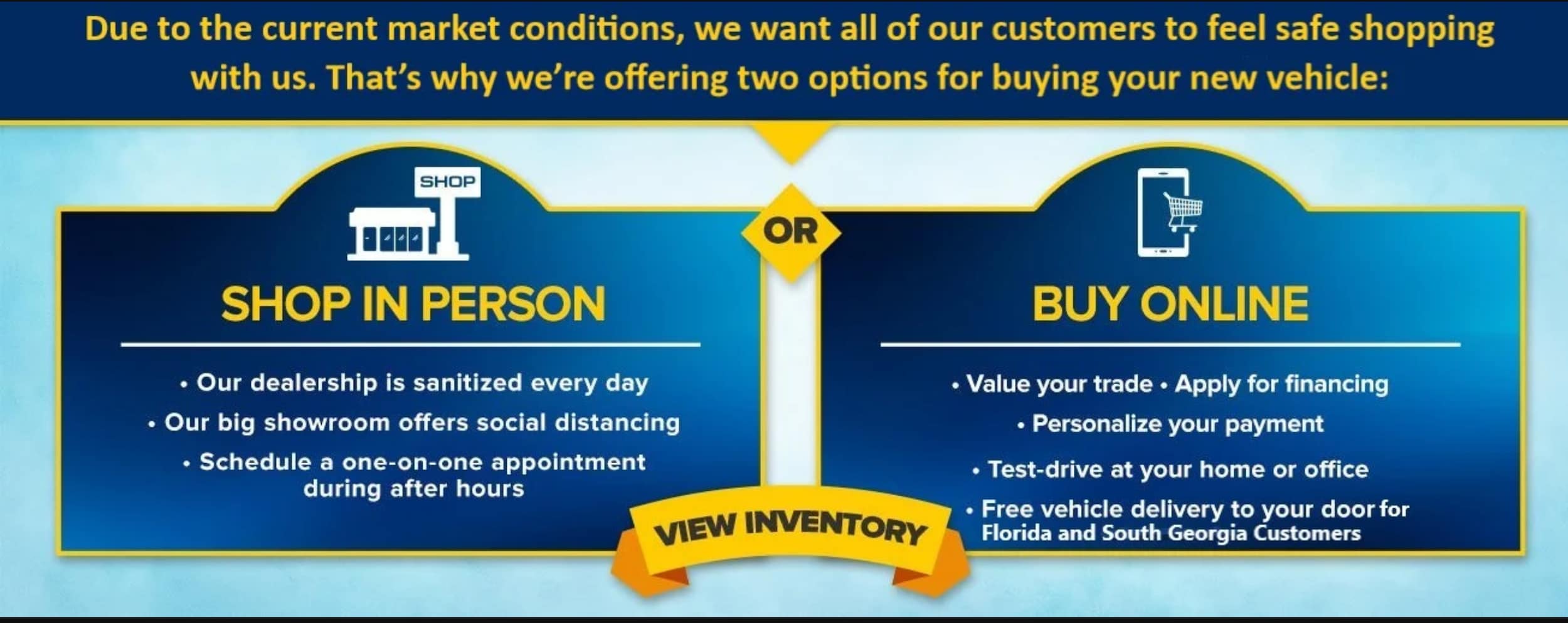 Due to the current market conditions, we want all of our customers to feel safe shopping with us. That's why we're offering two options for buying your new vehicle:

SHOP

SHOP IN PERSON

• Our dealership is sanitized every day
• Our big showroom offers social distancing
• Schedule a one-on-one appointment during after hours

OR

BUY ONLINE

• Value your trade • Apply for financing
• Personalize your payment
• Test-drive at your home or office
• Free vehicle delivery to your door for Florida and South Georgia Customers

VIEW INVENTORY